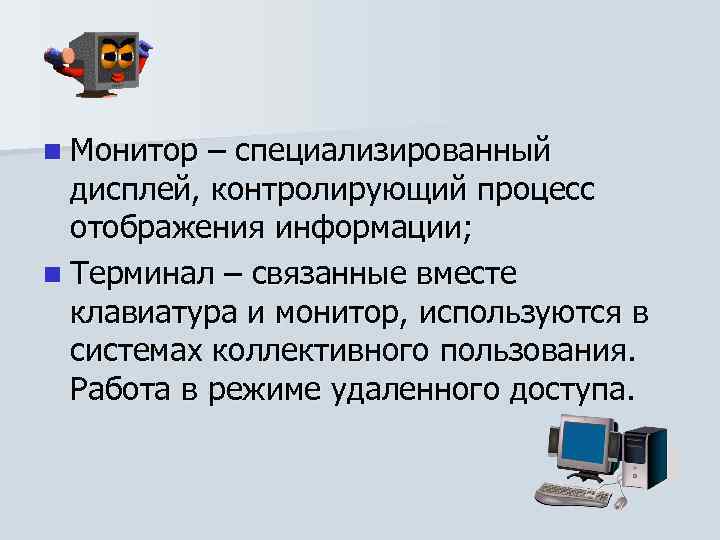 Монитор – специализированный дисплей, контролирующий процесс отображения информации;

Терминал – связанные вместе клавиатура и монитор, используются в системах коллективного пользования. Работа в режиме удаленного доступа.